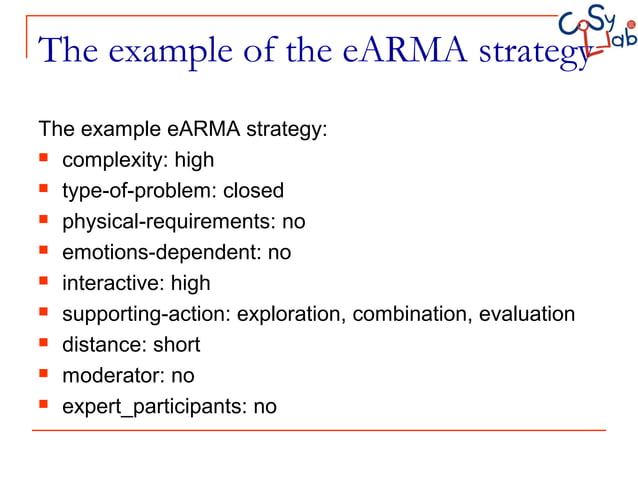 CoSy Lab

The example of the eARMA strategy

The example eARMA strategy:

- complexity: high
- type-of-problem: closed
- physical-requirements: no
- emotions-dependent: no
- interactive: high
- supporting-action: exploration, combination, evaluation
- distance: short
- moderator: no
- expert_participants: no